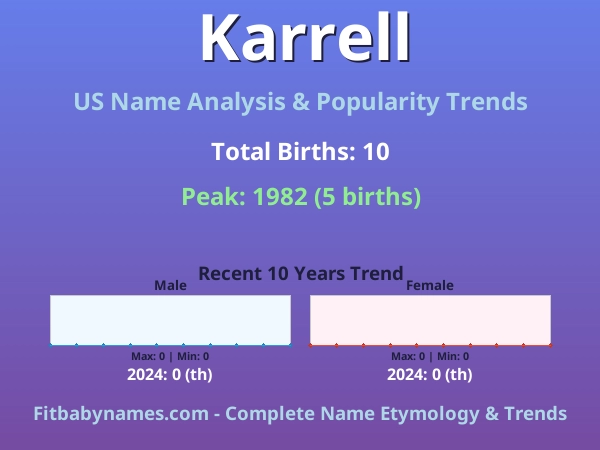 Karrell

US Name Analysis & Popularity Trends

Total Births: 10

Peak: 1982 (5 births)

Recent 10 Years Trend

Male

Max: 0 | Min: 0

2024: 0 (th)

Female

Max: 0 | Min: 0

2024: 0 (th)

Fitbabynames.com - Complete Name Etymology & Trends